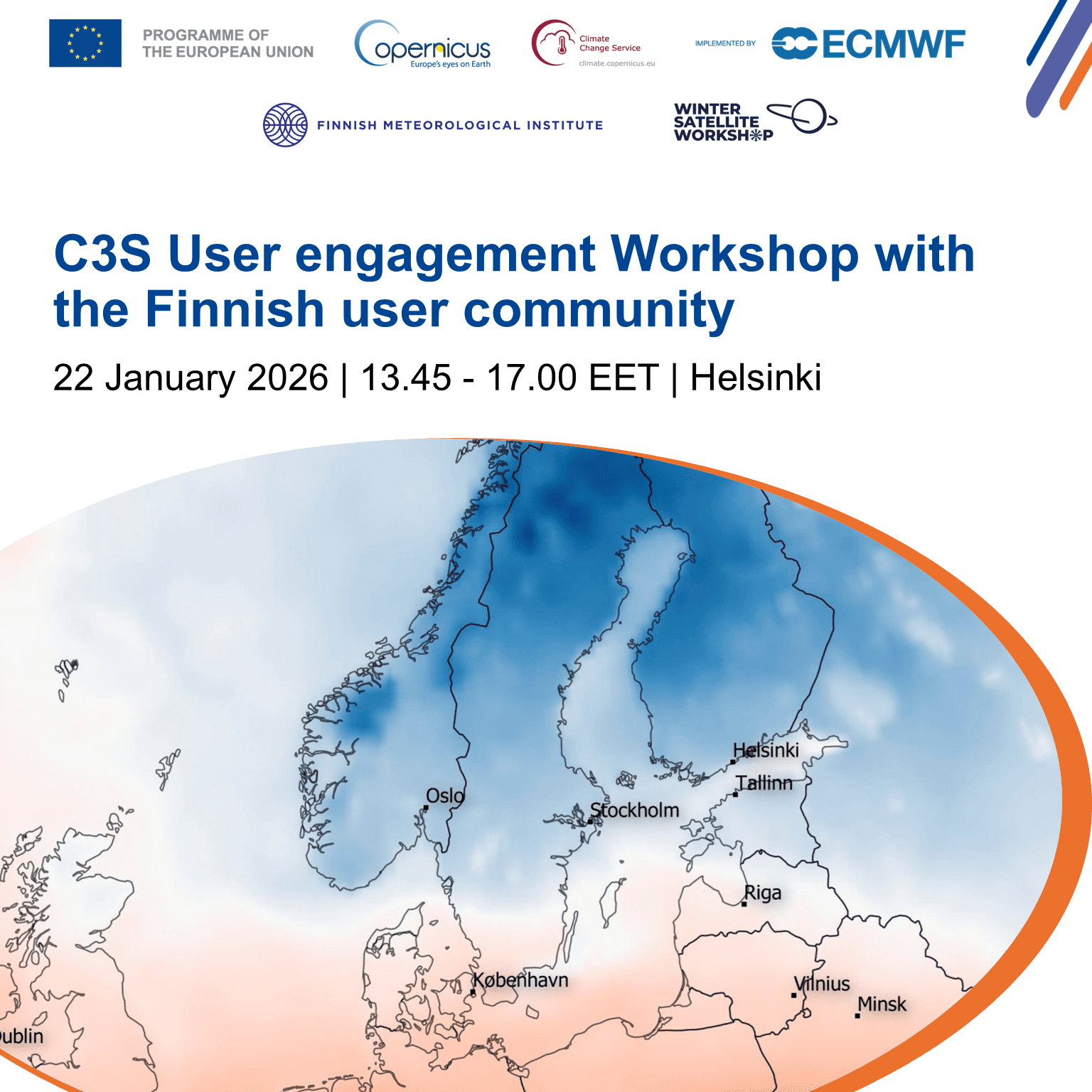 PROGRAMME OF THE EUROPEAN UNION

opernicus
Europe's eyes on Earth

Climate Change Service
climate.copernicus.eu

IMPLEMENTED BY ECMWF

FINNISH METEOROLOGICAL INSTITUTE

WINTER SATELLITE WORKSHOP

C3S User engagement Workshop with the Finnish user community

22 January 2026 | 13.45 - 17.00 EET | Helsinki

Helsinki
Tallinn
Oslo
Stockholm
Riga
København
Vilnius
Minsk
ublin